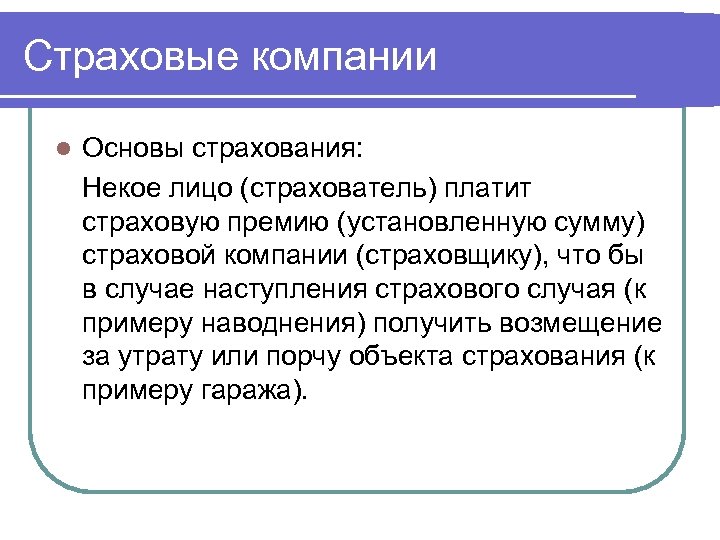 Страховые компании

Основы страхования:

Некое лицо (страхователь) платит страховую премию (установленную сумму) страховой компании (страховщику), что бы в случае наступления страхового случая (к примеру наводнения) получить возмещение за утрату или порчу объекта страхования (к примеру гаража).